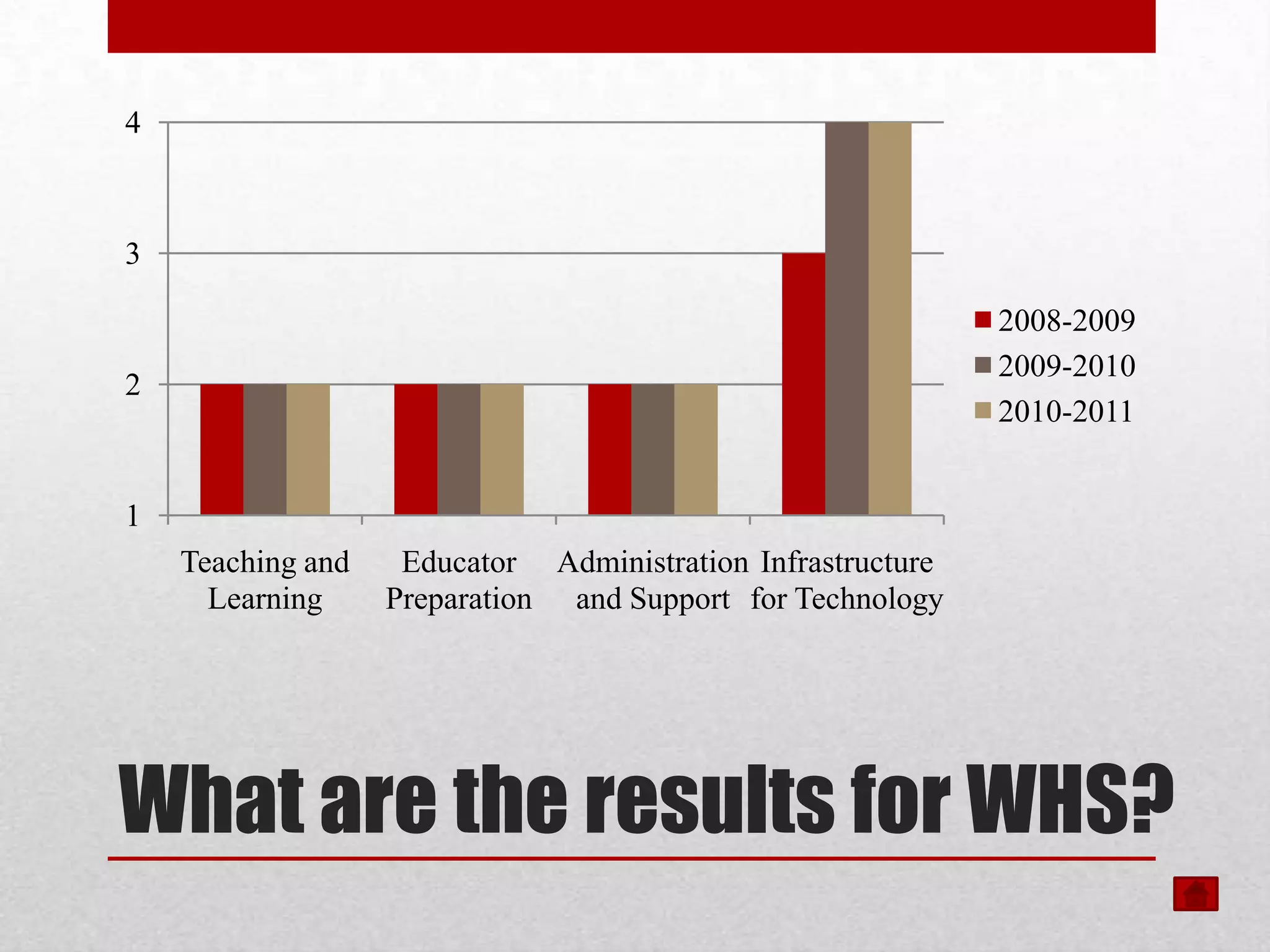 4
3
2
1

Teaching and Learning
Educator Preparation
Administration and Support
Infrastructure for Technology

2008-2009
2009-2010
2010-2011

What are the results for WHS?